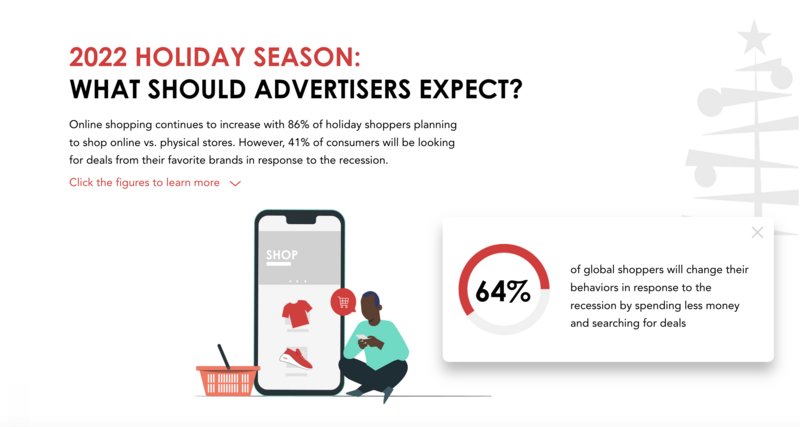 2022 HOLIDAY SEASON:
WHAT SHOULD ADVERTISERS EXPECT?

Online shopping continues to increase with 86% of holiday shoppers planning to shop online vs. physical stores. However, 41% of consumers will be looking for deals from their favorite brands in response to the recession.

Click the figures to learn more

SHOP

64%

of global shoppers will change their behaviors in response to the recession by spending less money and searching for deals